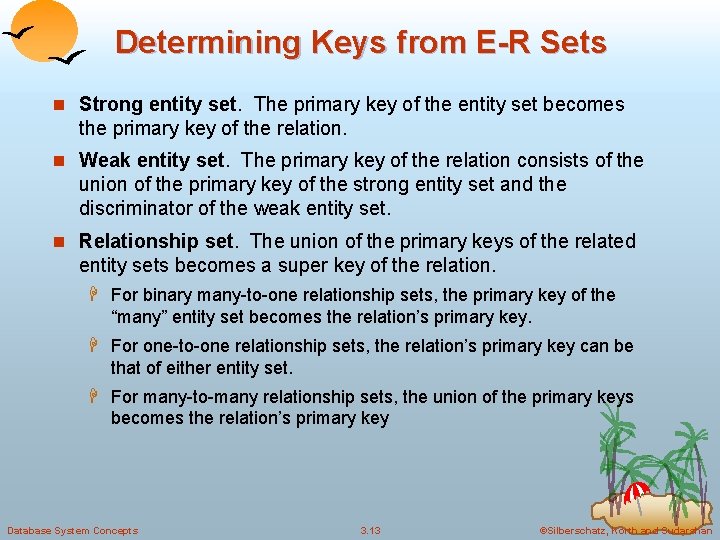 Determining Keys from E-R Sets

Strong entity set. The primary key of the entity set becomes the primary key of the relation.

Weak entity set. The primary key of the relation consists of the union of the primary key of the strong entity set and the discriminator of the weak entity set.

Relationship set. The union of the primary keys of the related entity sets becomes a super key of the relation.

For binary many-to-one relationship sets, the primary key of the “many” entity set becomes the relation’s primary key.

For one-to-one relationship sets, the relation’s primary key can be that of either entity set.

For many-to-many relationship sets, the union of the primary keys becomes the relation’s primary key

Database System Concepts 3.13 ©Silberschatz, Korth and Sudarshan